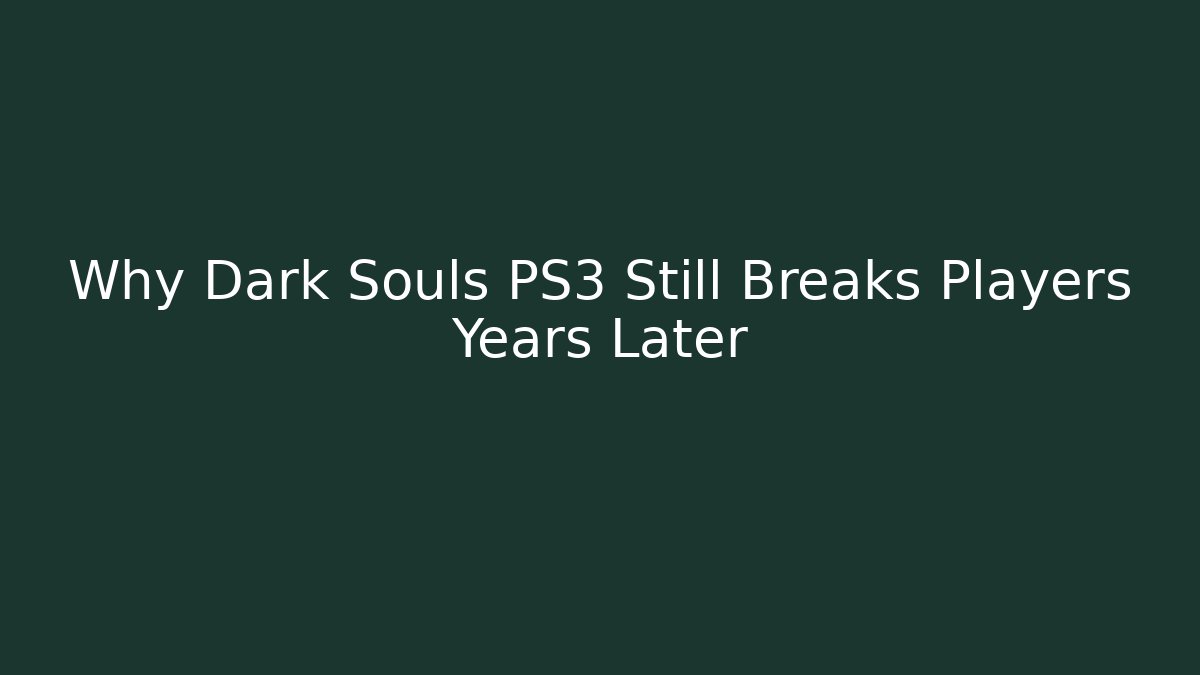 Why Dark Souls PS3 Still Breaks Players Years Later